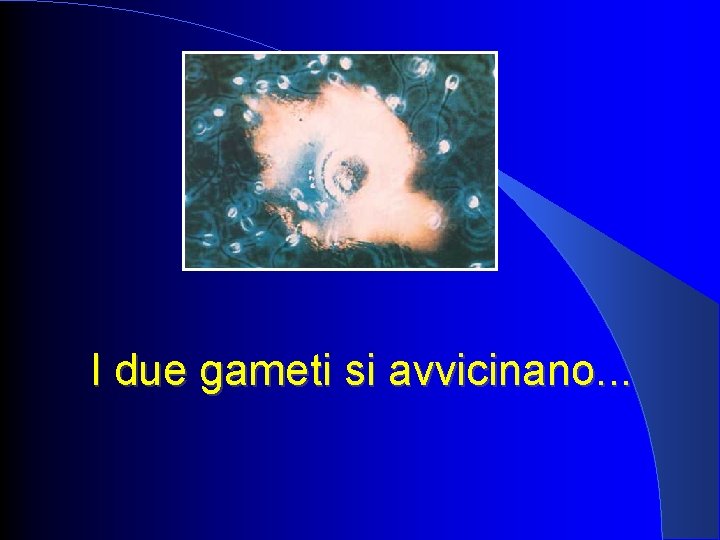 I due gameti si avvicinano...